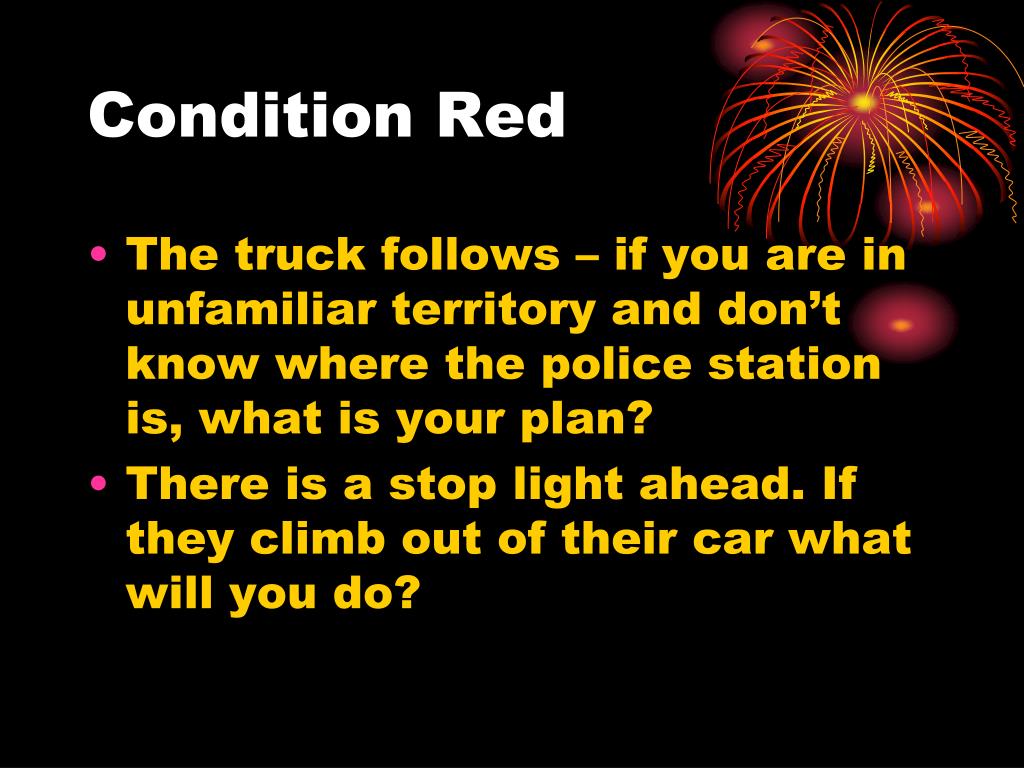 Condition Red

• The truck follows – if you are in unfamiliar territory and don’t know where the police station is, what is your plan?
• There is a stop light ahead. If they climb out of their car what will you do?